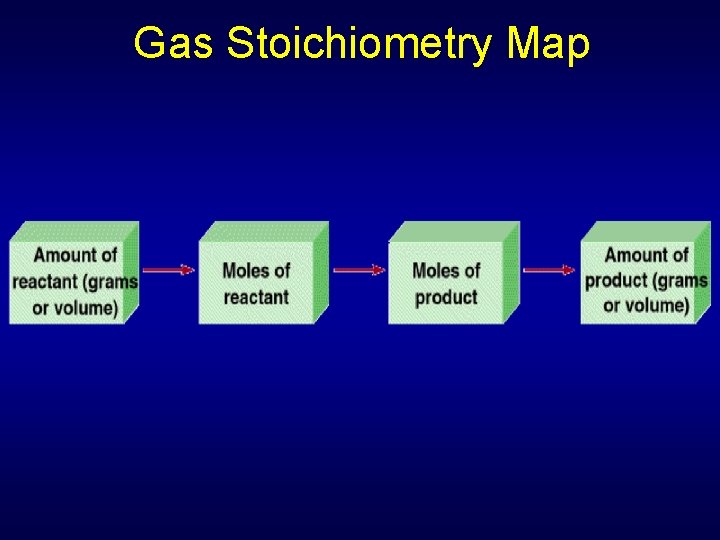 Gas Stoichiometry Map

Amount of reactant (grams or volume)

Moles of reactant

Moles of product

Amount of product (grams or volume)